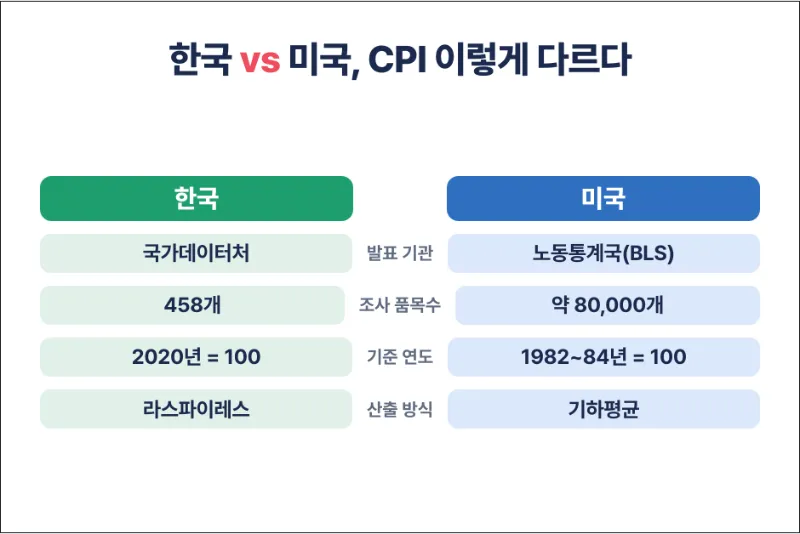 한국 vs 미국, CPI 이렇게 다르다

| 한국 | | 미국 |
|---|---|---|
| 국가데이터처 | 발표 기관 | 노동통계국(BLS) |
| 458개 | 조사 품목수 | 약 80,000개 |
| 2020년 = 100 | 기준 연도 | 1982~84년 = 100 |
| 라스파이레스 | 산출 방식 | 기하평균 |